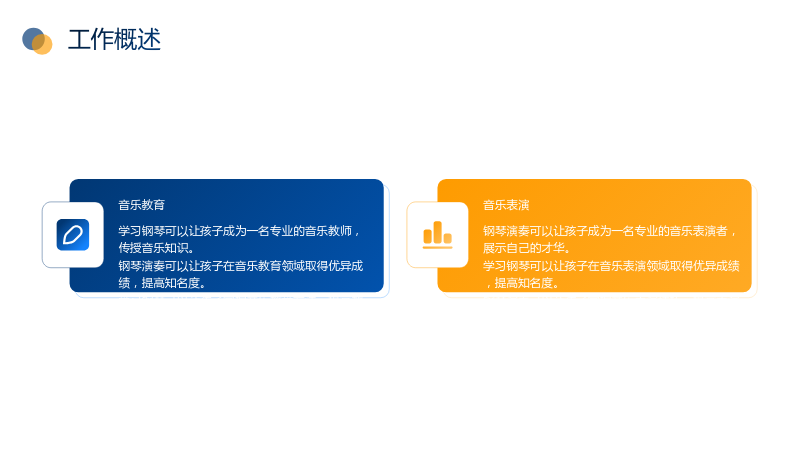 工作概述

音乐教育

学习钢琴可以让孩子成为一名专业的音乐教师，传授音乐知识。
钢琴演奏可以让孩子在音乐教育领域取得优异成绩，提高知名度。

音乐表演

钢琴演奏可以让孩子成为一名专业的音乐表演者，展示自己的才华。
学习钢琴可以让孩子在音乐表演领域取得优异成绩，提高知名度。